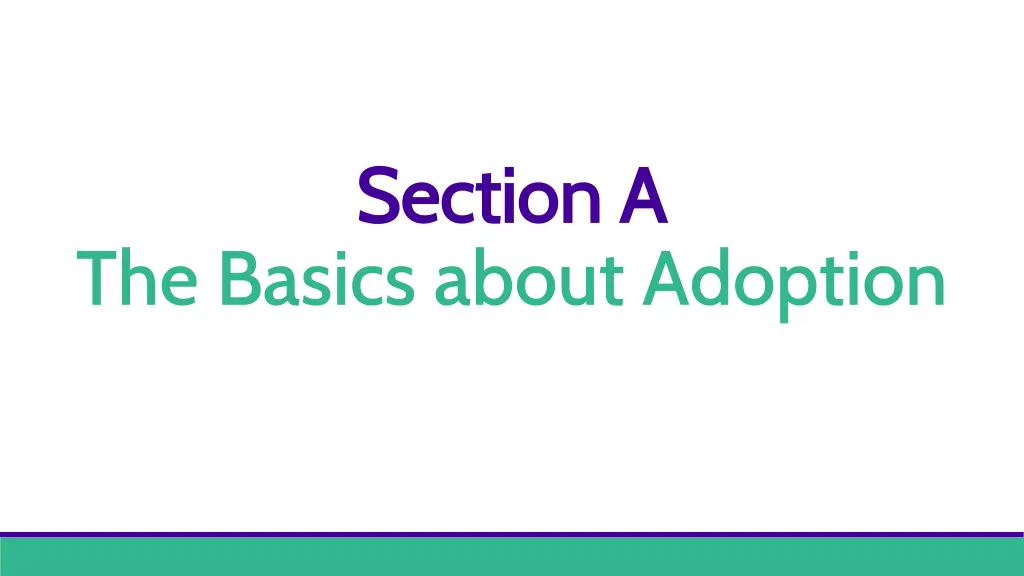 Section A
The Basics about Adoption